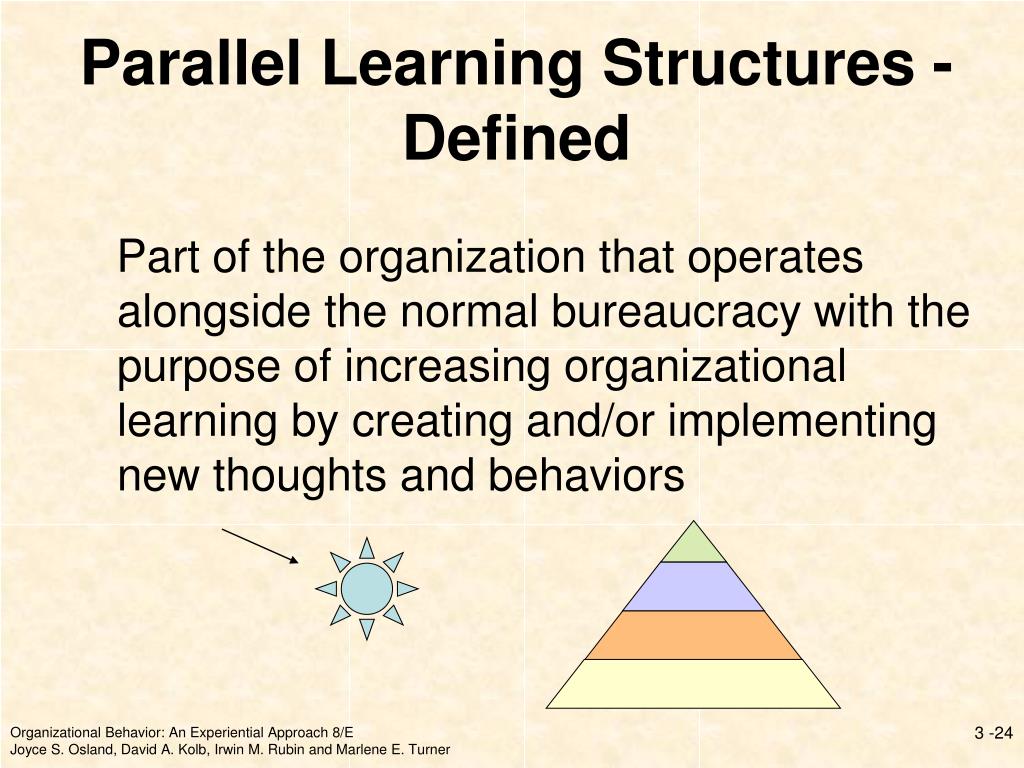 Parallel Learning Structures - Defined

Part of the organization that operates alongside the normal bureaucracy with the purpose of increasing organizational learning by creating and/or implementing new thoughts and behaviors

Organizational Behavior: An Experiential Approach 8/E
Joyce S. Osland, David A. Kolb, Irwin M. Rubin and Marlene E. Turner

3 -24